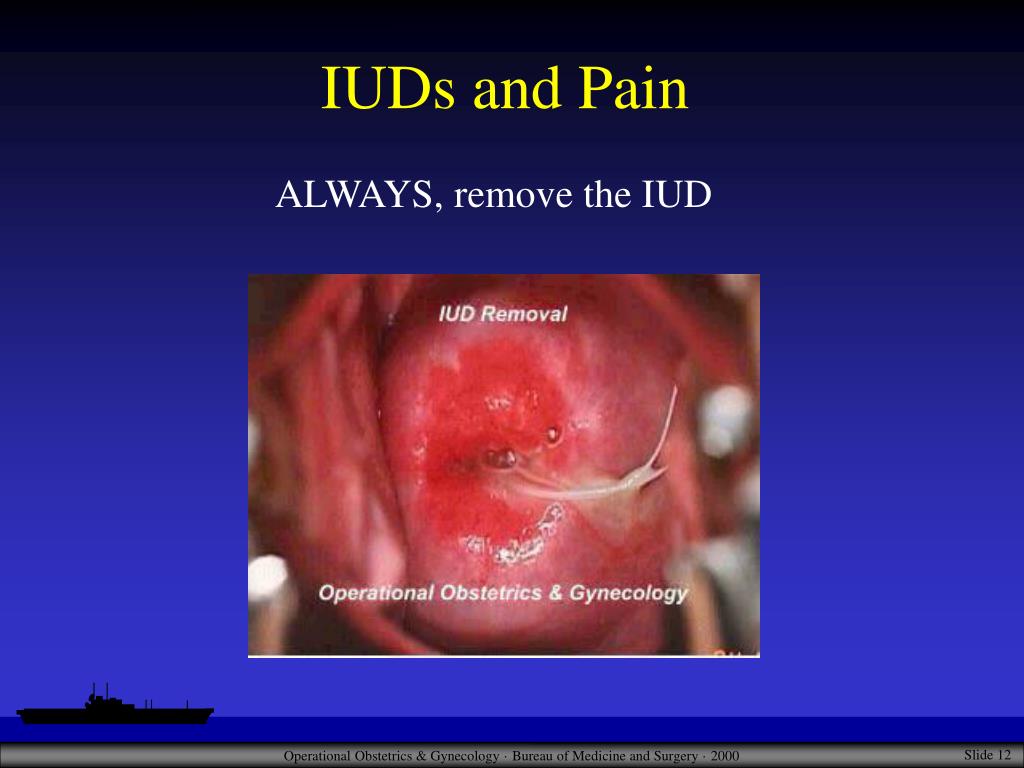 IUDs and Pain

ALWAYS, remove the IUD

IUD Removal

Operational Obstetrics & Gynecology

Operational Obstetrics & Gynecology · Bureau of Medicine and Surgery · 2000

Slide 12